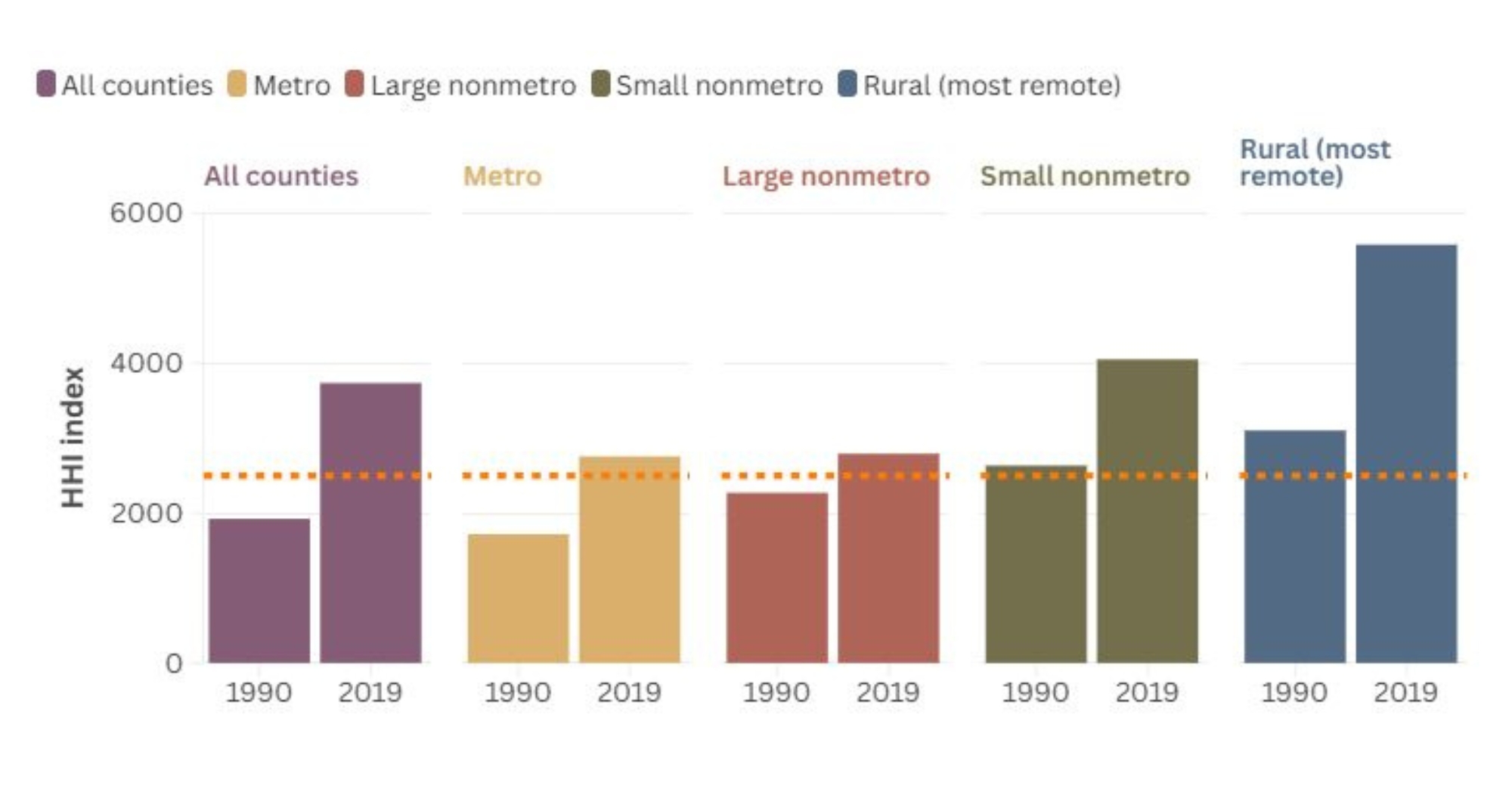 All counties Metro Large nonmetro Small nonmetro Rural (most remote)

All counties

Metro

Large nonmetro

Small nonmetro

Rural (most remote)

HHI index

6000
4000
2000
0

1990 2019

1990 2019

1990 2019

1990 2019

1990 2019